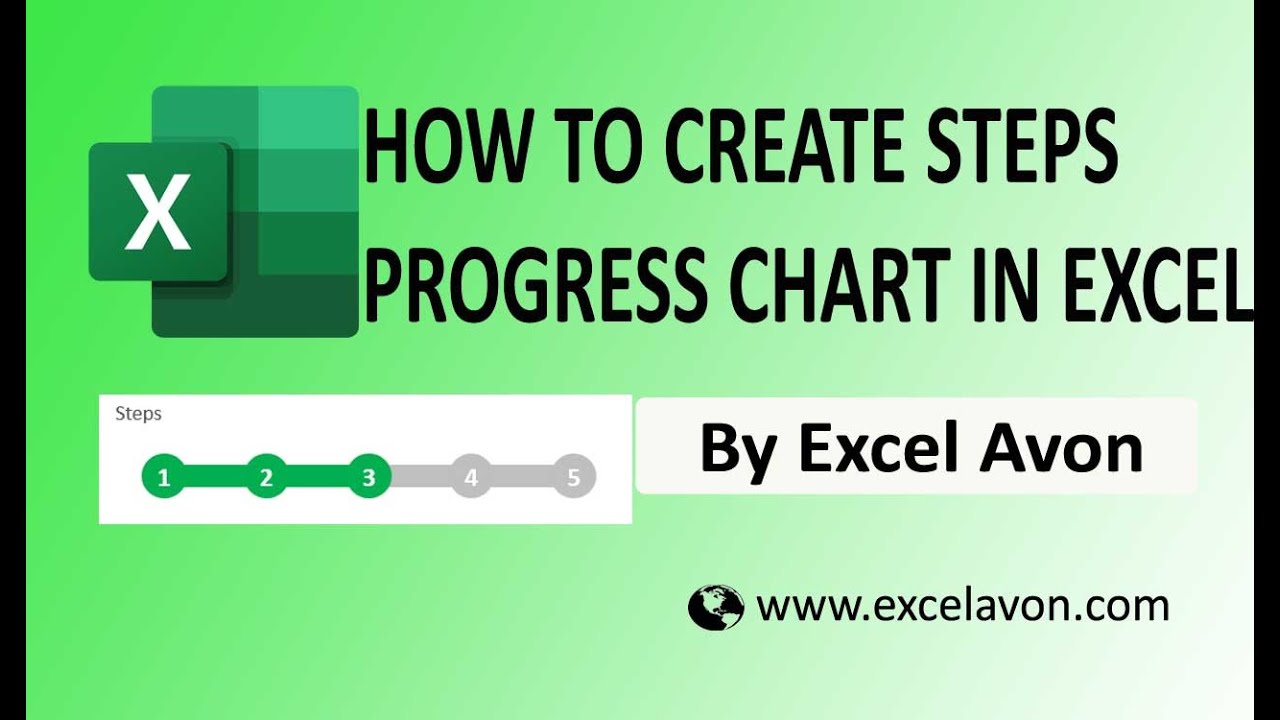 X

HOW TO CREATE STEPS PROGRESS CHART IN EXCEL

Steps

1 2 3 4 5

By Excel Avon

www.excelavon.com